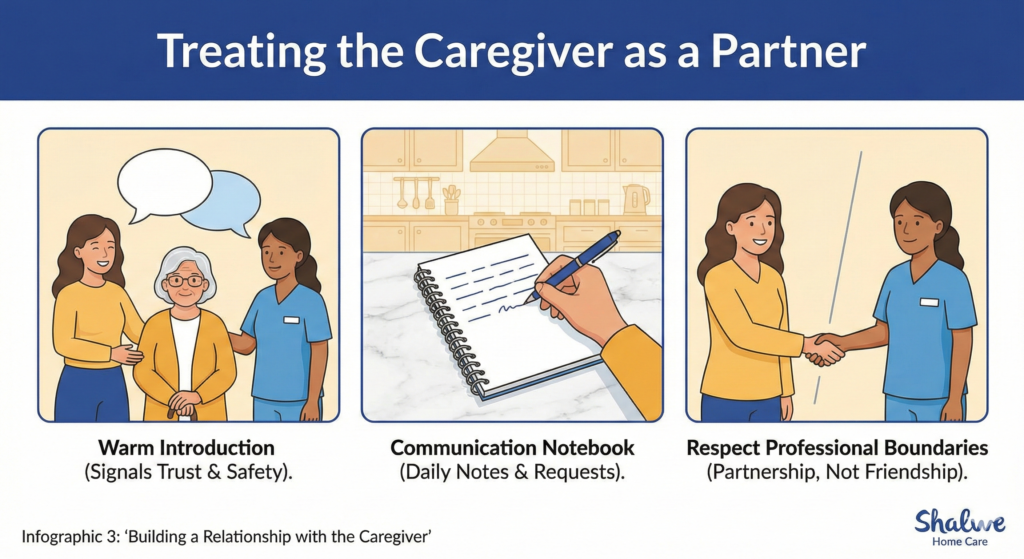 Treating the Caregiver as a Partner

Warm Introduction
(Signals Trust & Safety).

Communication Notebook
(Daily Notes & Requests).

Respect Professional Boundaries
(Partnership, Not Friendship).

Infographic 3: 'Building a Relationship with the Caregiver'

Shalwe
Home Care